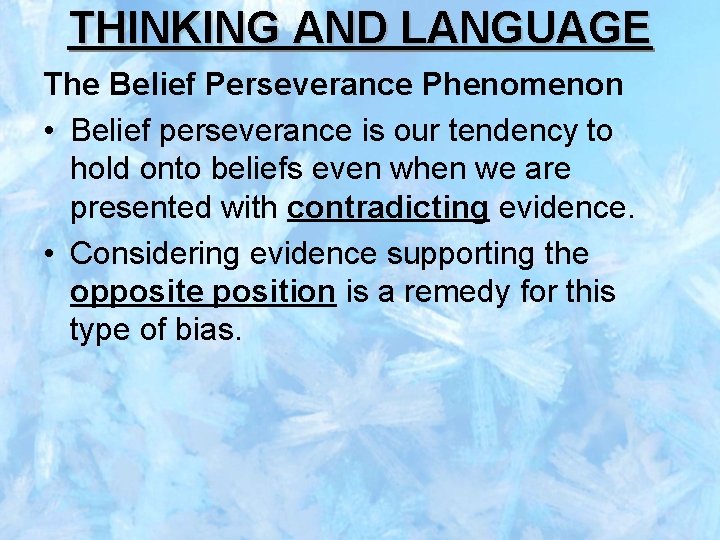 THINKING AND LANGUAGE

The Belief Perseverance Phenomenon

• Belief perseverance is our tendency to hold onto beliefs even when we are presented with contradicting evidence.

• Considering evidence supporting the opposite position is a remedy for this type of bias.